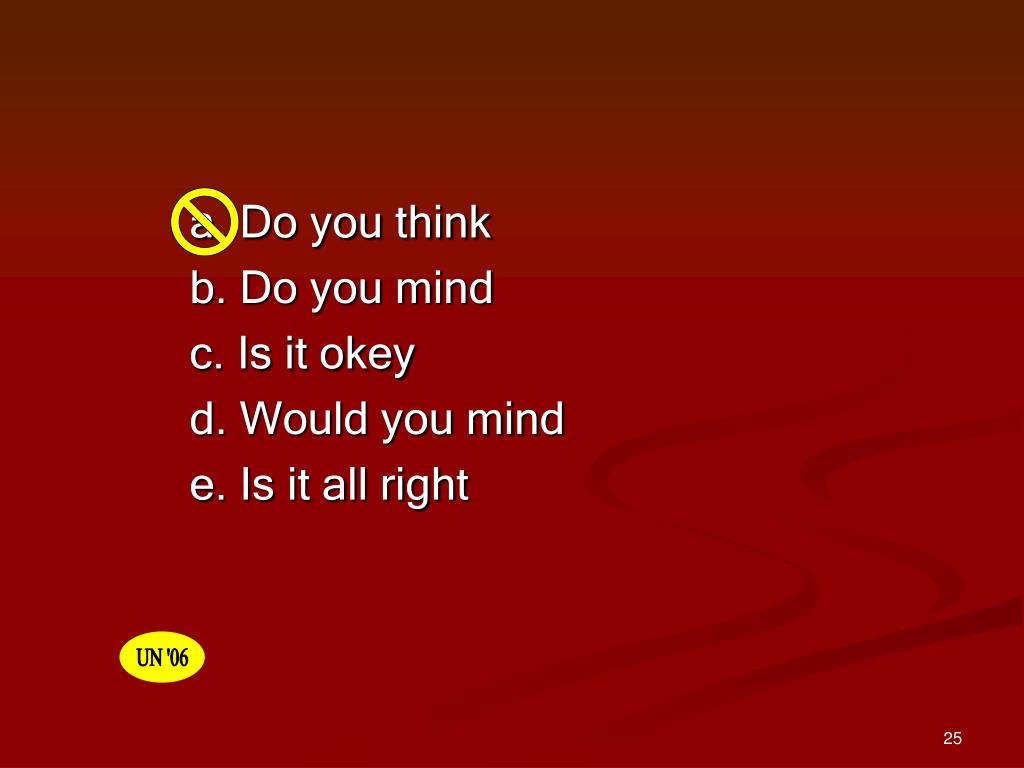 a. Do you think
b. Do you mind
c. Is it okey
d. Would you mind
e. Is it all right

UN '06

25